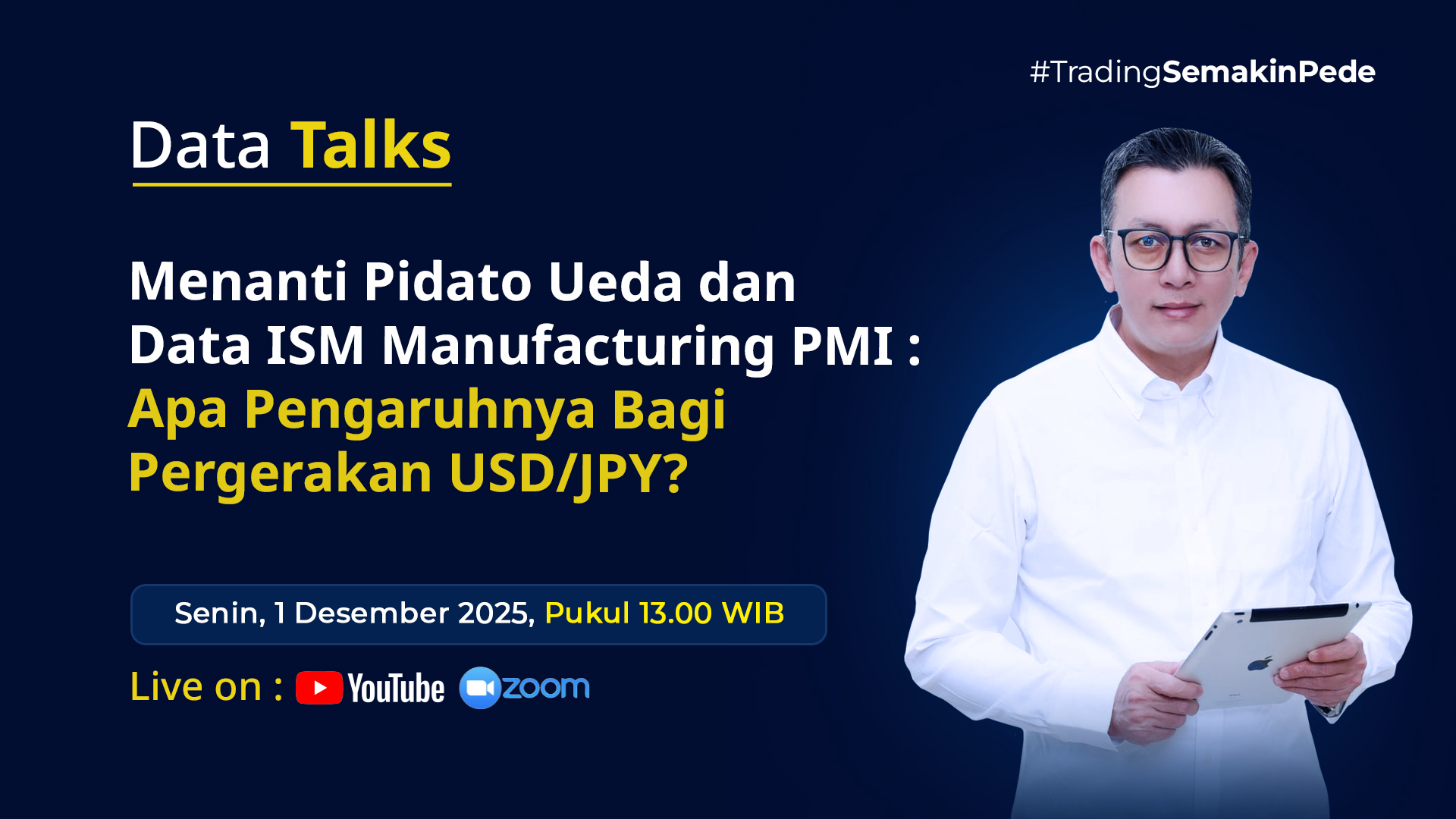 #TradingSemakinPede

Data Talks

Menanti Pidato Ueda dan Data ISM Manufacturing PMI : Apa Pengaruhnya Bagi Pergerakan USD/JPY?

Senin, 1 Desember 2025, Pukul 13.00 WIB

Live on : YouTube zoom